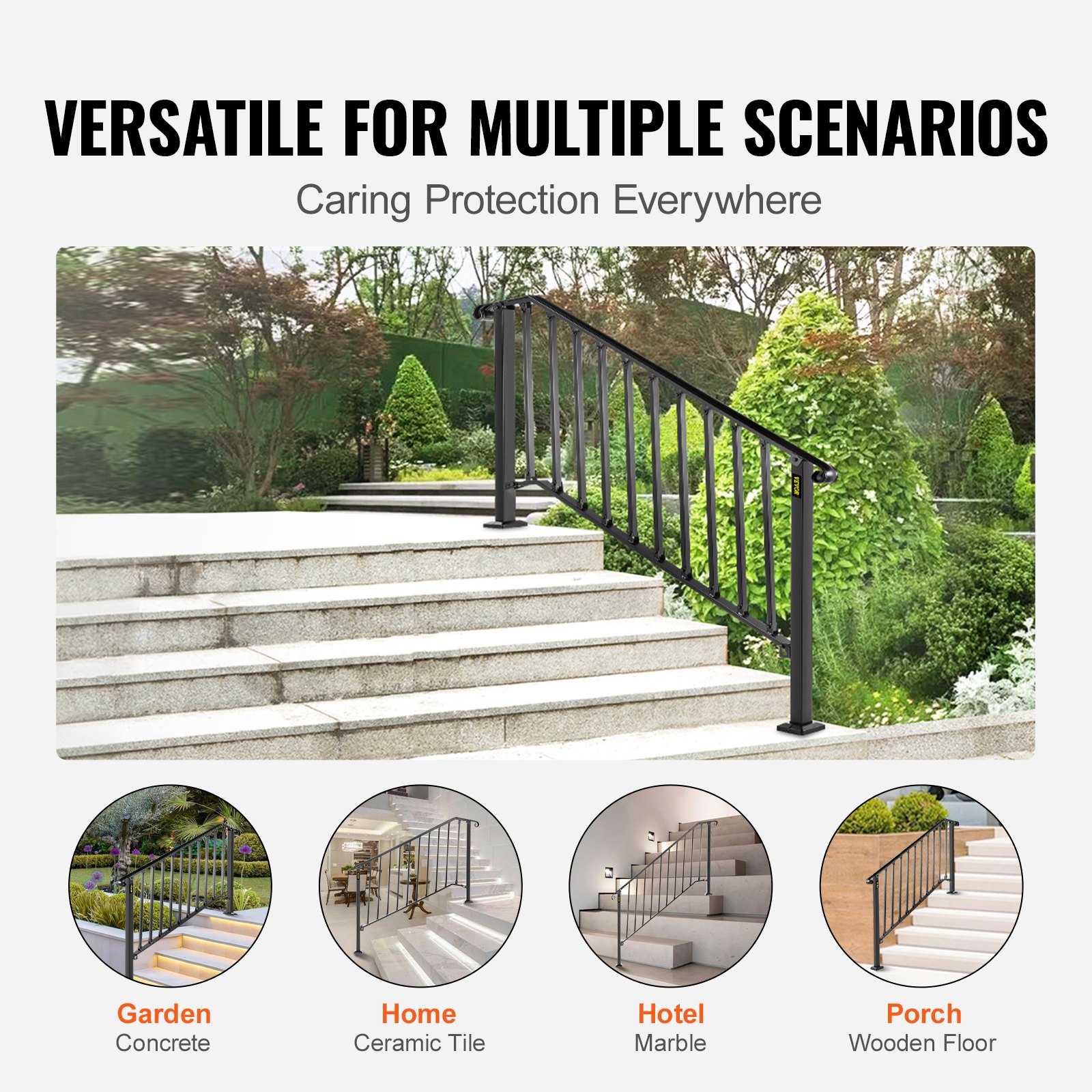 VERSATILE FOR MULTIPLE SCENARIOS
Caring Protection Everywhere

VEVOR

Garden
Concrete

Home
Ceramic Tile

Hotel
Marble

Porch
Wooden Floor